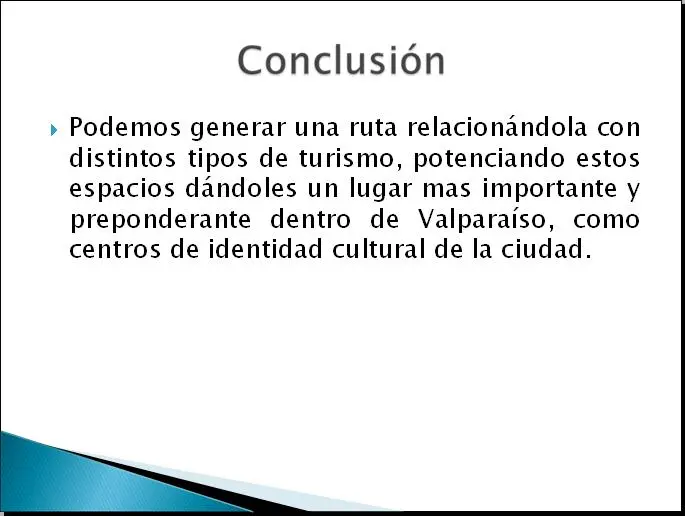 Conclusión

Podemos generar una ruta relacionándola con distintos tipos de turismo, potenciando estos espacios dándoles un lugar mas importante y preponderante dentro de Valparaíso, como centros de identidad cultural de la ciudad.